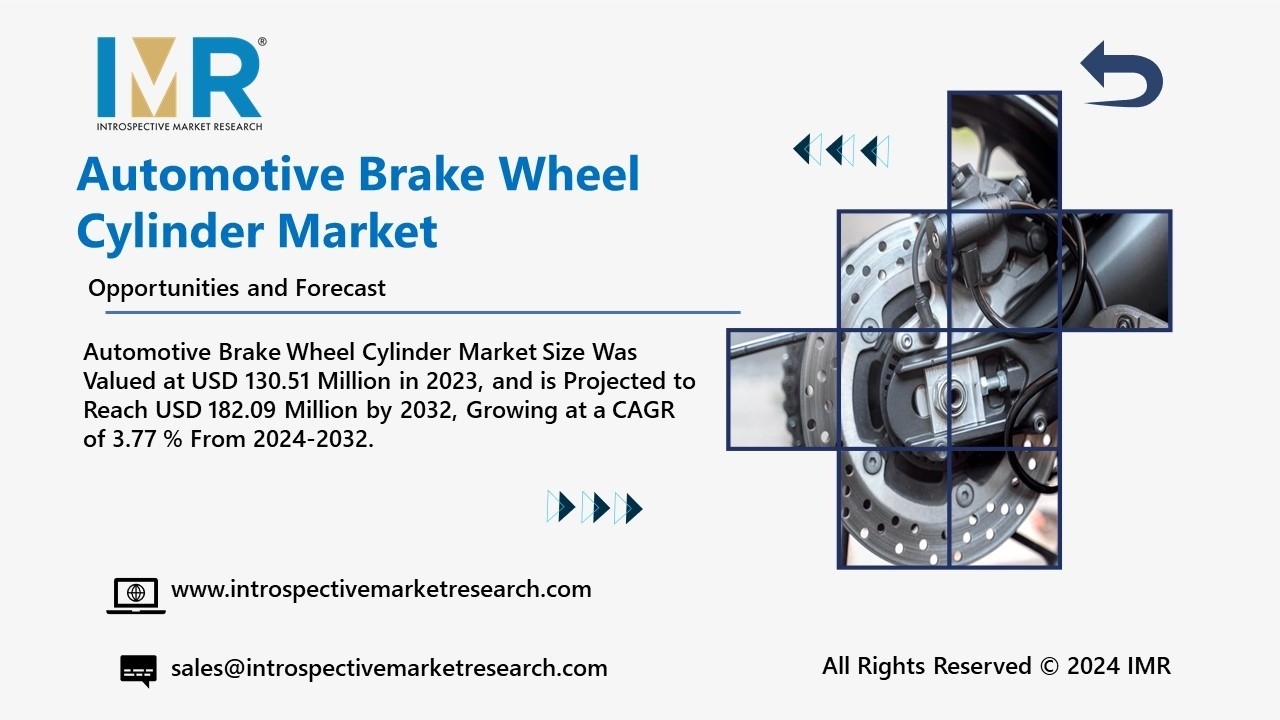 IMR®
INTROSPECTIVE MARKET RESEARCH

Automotive Brake Wheel Cylinder Market

Opportunities and Forecast

Automotive Brake Wheel Cylinder Market Size Was Valued at USD 130.51 Million in 2023, and is Projected to Reach USD 182.09 Million by 2032, Growing at a CAGR of 3.77 % From 2024-2032.

www.introspectivemarketresearch.com

sales@introspectivemarketresearch.com

All Rights Reserved © 2024 IMR